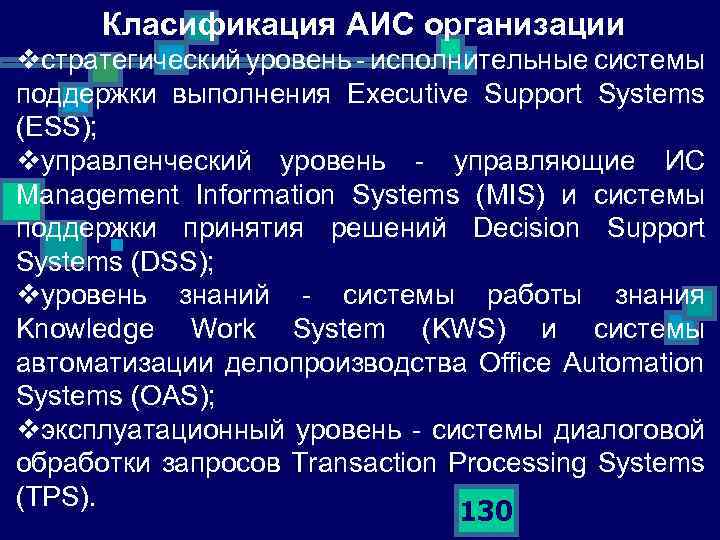 Класификация АИС организации

❖стратегический уровень - исполнительные системы поддержки выполнения Executive Support Systems (ESS);

❖управленческий уровень - управляющие ИС Management Information Systems (MIS) и системы поддержки принятия решений Decision Support Systems (DSS);

❖уровень знаний - системы работы знания Knowledge Work System (KWS) и системы автоматизации делопроизводства Office Automation Systems (OAS);

❖эксплуатационный уровень - системы диалоговой обработки запросов Transaction Processing Systems (TPS).

130